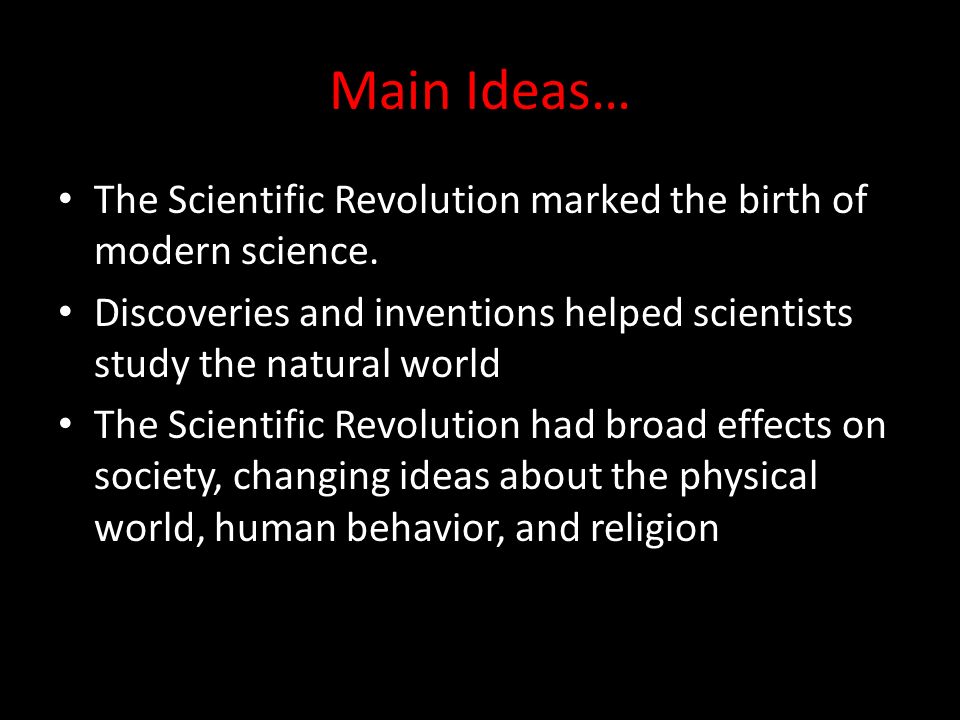 Main Ideas…

• The Scientific Revolution marked the birth of modern science.
• Discoveries and inventions helped scientists study the natural world
• The Scientific Revolution had broad effects on society, changing ideas about the physical world, human behavior, and religion